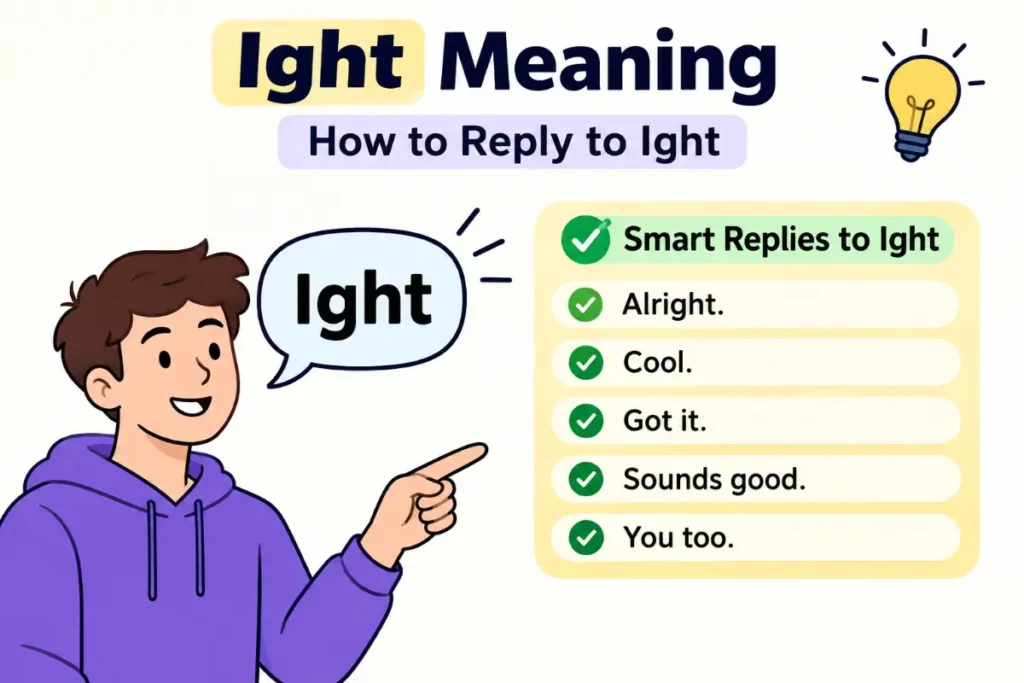 Ight Meaning

How to Reply to Ight

Ight

Smart Replies to Ight

Alright.

Cool.

Got it.

Sounds good.

You too.